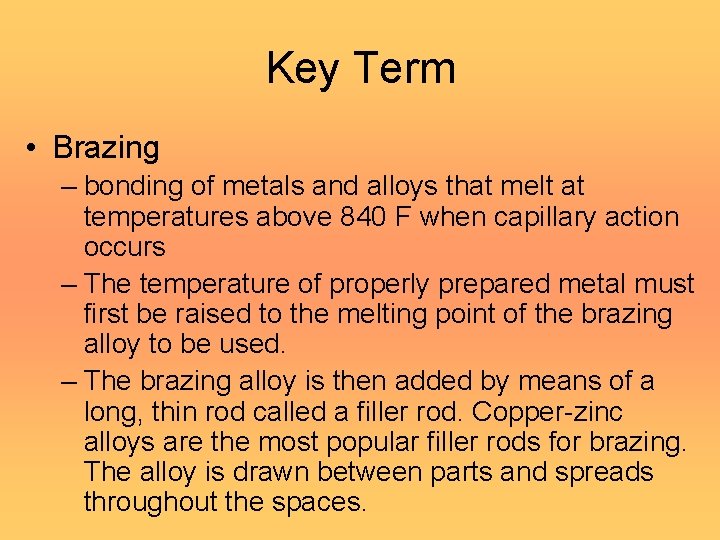 Key Term

• Brazing

– bonding of metals and alloys that melt at temperatures above 840 F when capillary action occurs

– The temperature of properly prepared metal must first be raised to the melting point of the brazing alloy to be used.

– The brazing alloy is then added by means of a long, thin rod called a filler rod. Copper-zinc alloys are the most popular filler rods for brazing. The alloy is drawn between parts and spreads throughout the spaces.